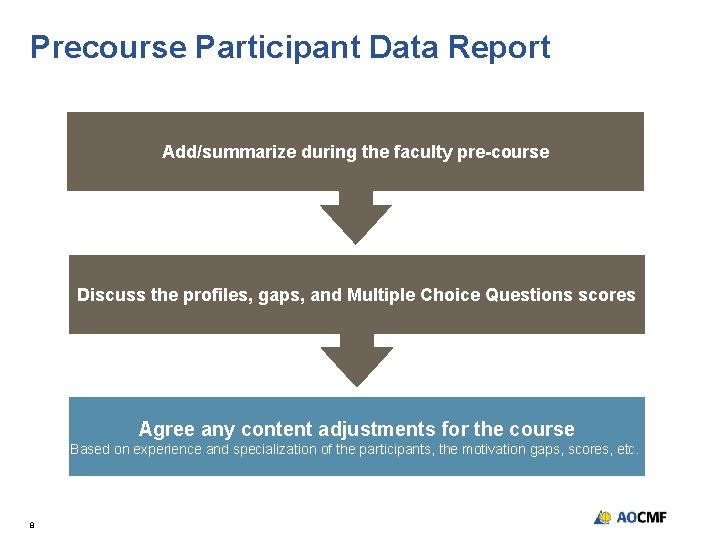 Precourse Participant Data Report

Add/summarize during the faculty pre-course

Discuss the profiles, gaps, and Multiple Choice Questions scores

Agree any content adjustments for the course
Based on experience and specialization of the participants, the motivation gaps, scores, etc.

8

AOCMF